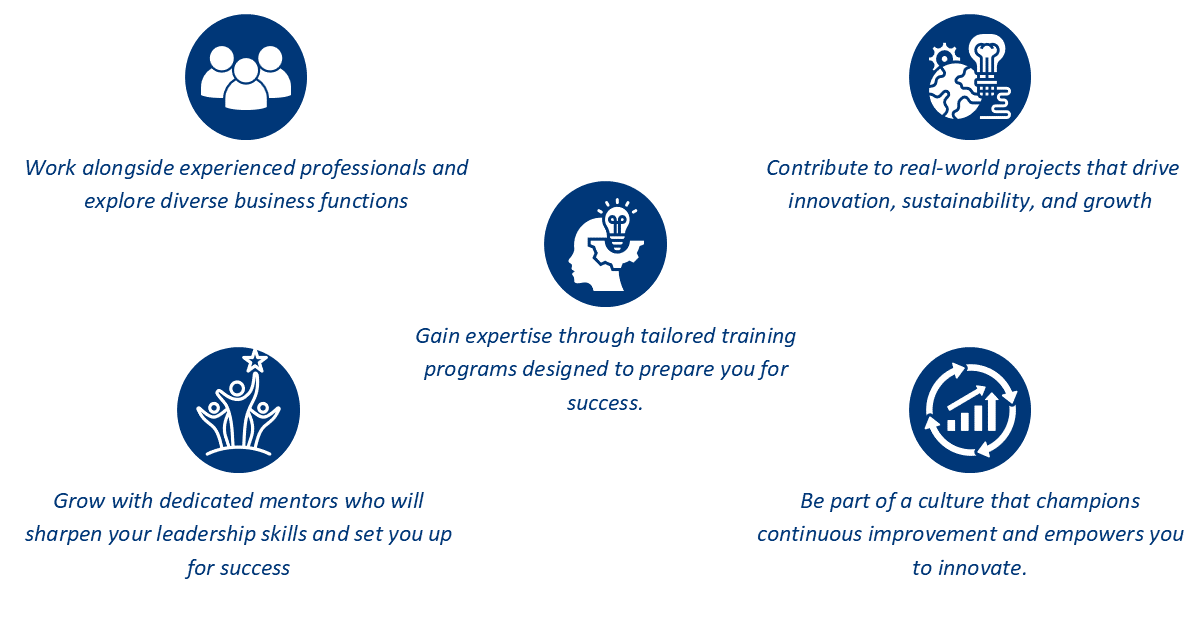 Work alongside experienced professionals and explore diverse business functions

Contribute to real-world projects that drive innovation, sustainability, and growth

Gain expertise through tailored training programs designed to prepare you for success.

Grow with dedicated mentors who will sharpen your leadership skills and set you up for success

Be part of a culture that champions continuous improvement and empowers you to innovate.